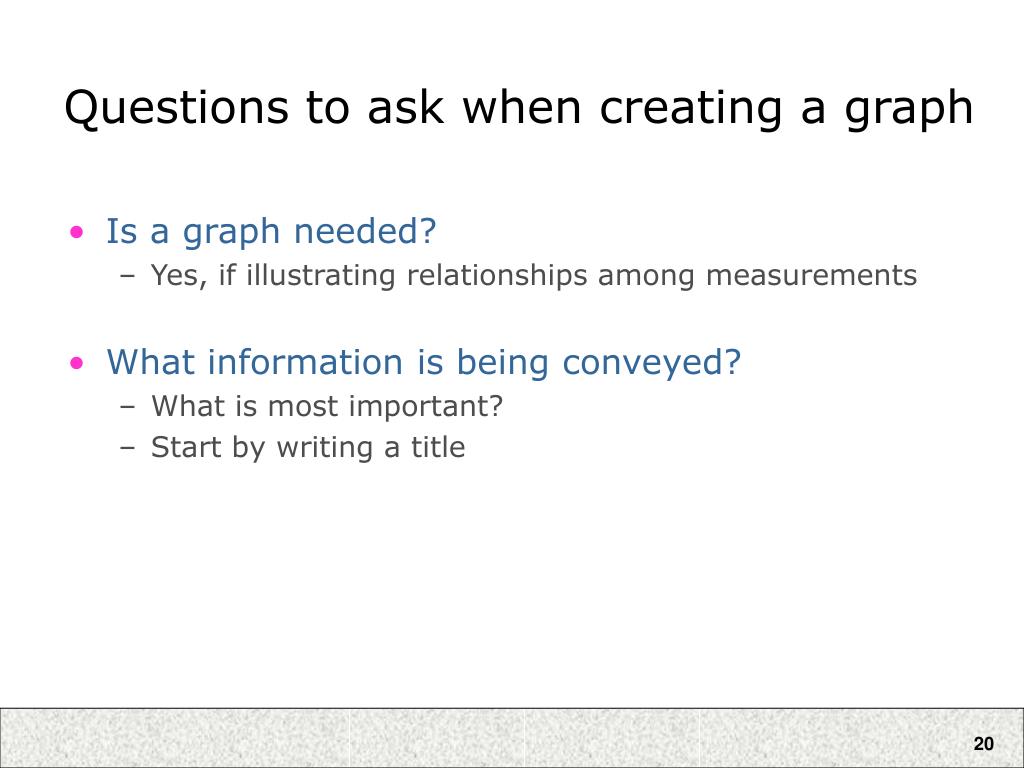 Questions to ask when creating a graph

• Is a graph needed?
  – Yes, if illustrating relationships among measurements

• What information is being conveyed?
  – What is most important?
  – Start by writing a title

20